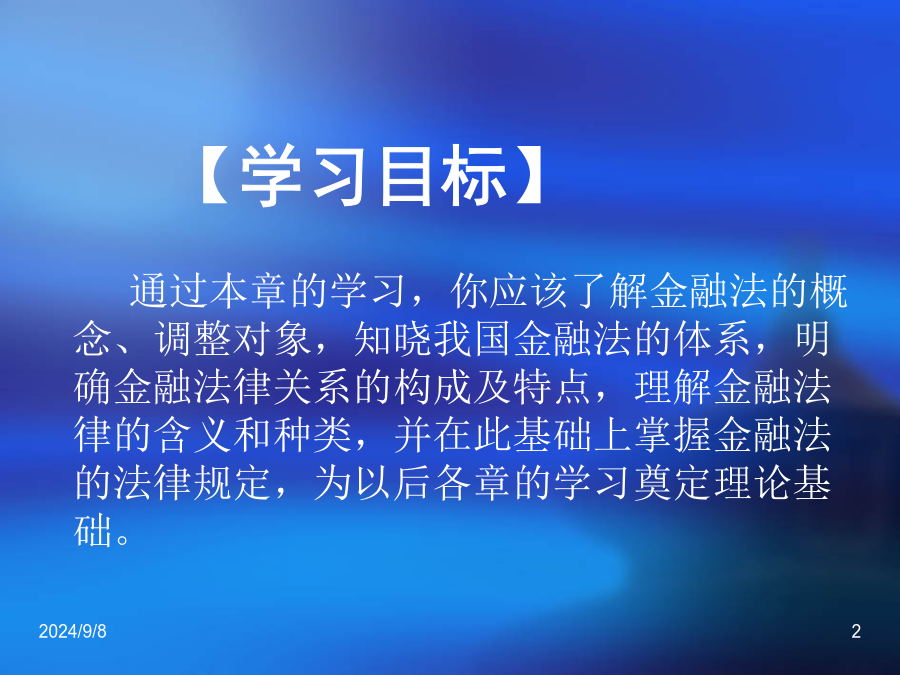 【学习目标】

通过本章的学习，你应该了解金融法的概念、调整对象，知晓我国金融法的体系，明确金融法律关系的构成及特点，理解金融法律的含义和种类，并在此基础上掌握金融法的法律规定，为以后各章的学习奠定理论基础。

2024/9/8

2